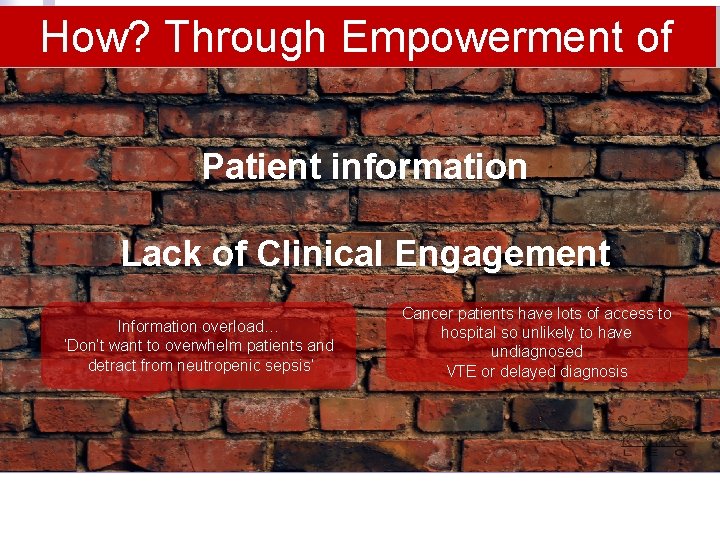 How? Through Empowerment of

Patient information

Lack of Clinical Engagement

Information overload…
'Don't want to overwhelm patients and detract from neutropenic sepsis'

Cancer patients have lots of access to hospital so unlikely to have undiagnosed VTE or delayed diagnosis